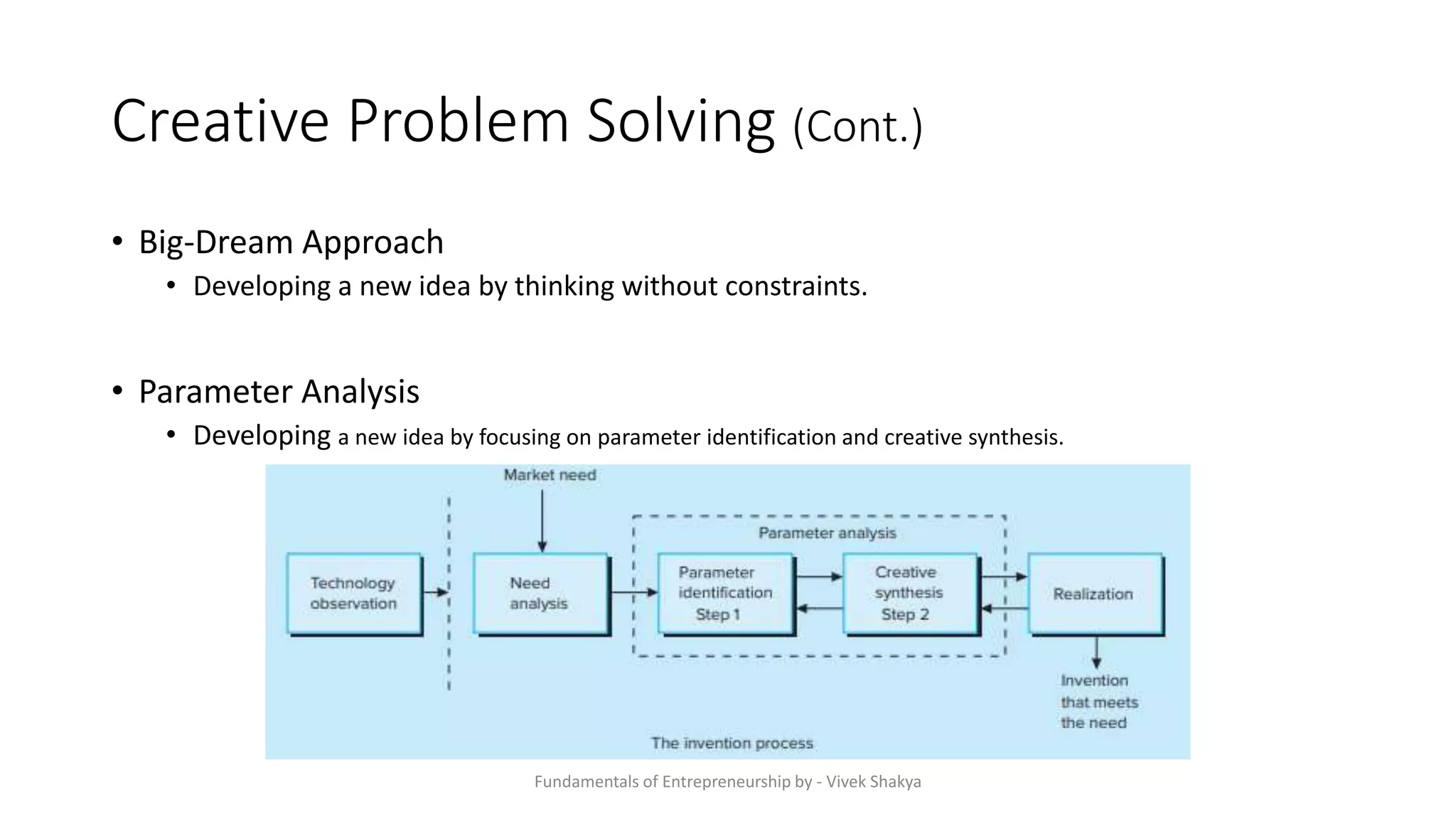 Creative Problem Solving (Cont.)

• Big-Dream Approach
  • Developing a new idea by thinking without constraints.

• Parameter Analysis
  • Developing a new idea by focusing on parameter identification and creative synthesis.

Market need

Parameter analysis

Technology observation

Need analysis

Parameter identification Step 1

Creative synthesis Step 2

Realization

Invention that meets the need

The invention process

Fundamentals of Entrepreneurship by - Vivek Shakya